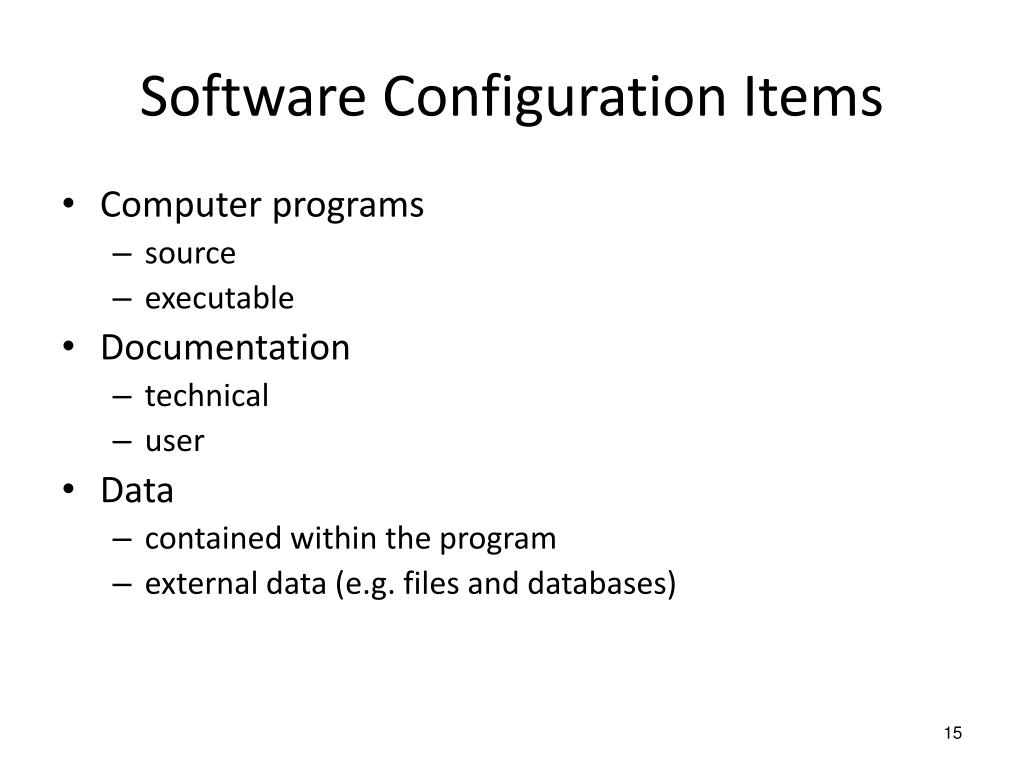 Software Configuration Items

• Computer programs
– source
– executable
• Documentation
– technical
– user
• Data
– contained within the program
– external data (e.g. files and databases)

15